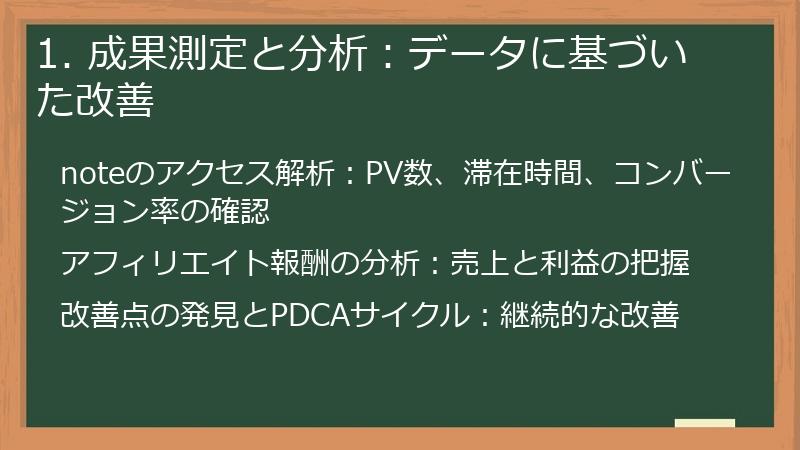 1. 成果測定と分析：データに基づいた改善

noteのアクセス解析：PV数、滞在時間、コンバージョン率の確認

アフィリエイト報酬の分析：売上と利益の把握

改善点の発見とPDCAサイクル：継続的な改善